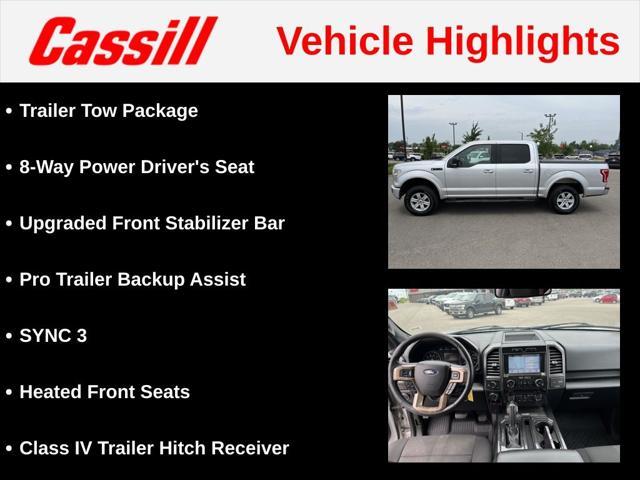 Cassill Vehicle Highlights

• Trailer Tow Package

• 8-Way Power Driver's Seat

• Upgraded Front Stabilizer Bar

• Pro Trailer Backup Assist

• SYNC 3

• Heated Front Seats

• Class IV Trailer Hitch Receiver